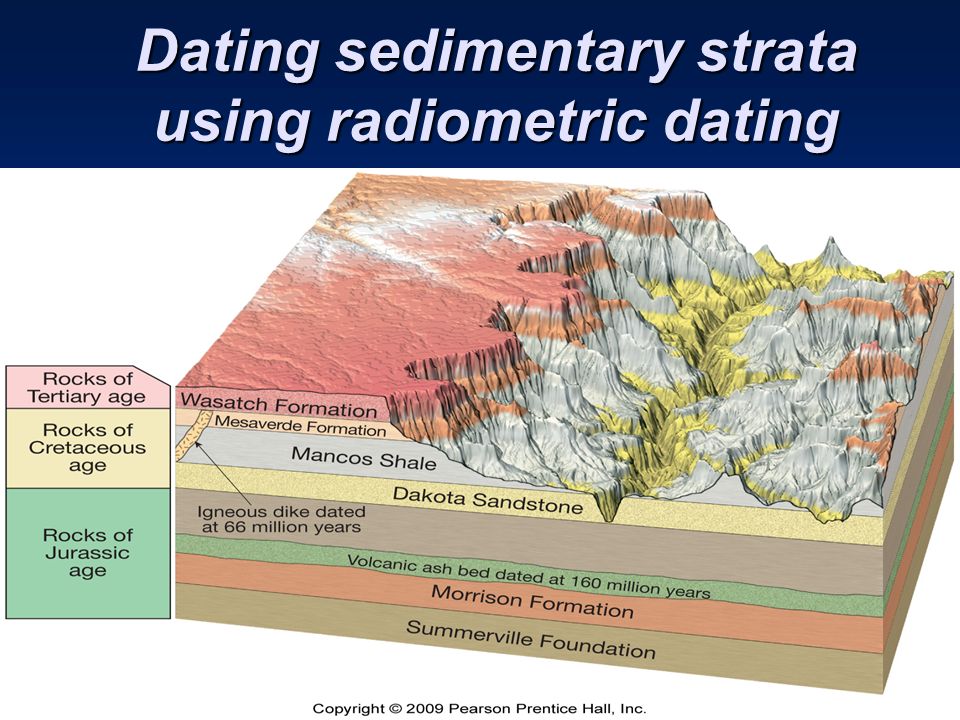 Dating sedimentary strata using radiometric dating

Rocks of Tertiary age

Rocks of Cretaceous age

Rocks of Jurassic age

Wasatch Formation

Mesaverde Formation

Mancos Shale

Dakota Sandstone

Igneous dike dated at 66 million years

Volcanic ash bed dated at 160 million years

Morrison Formation

Summerville Foundation

Copyright © 2009 Pearson Prentice Hall, Inc.